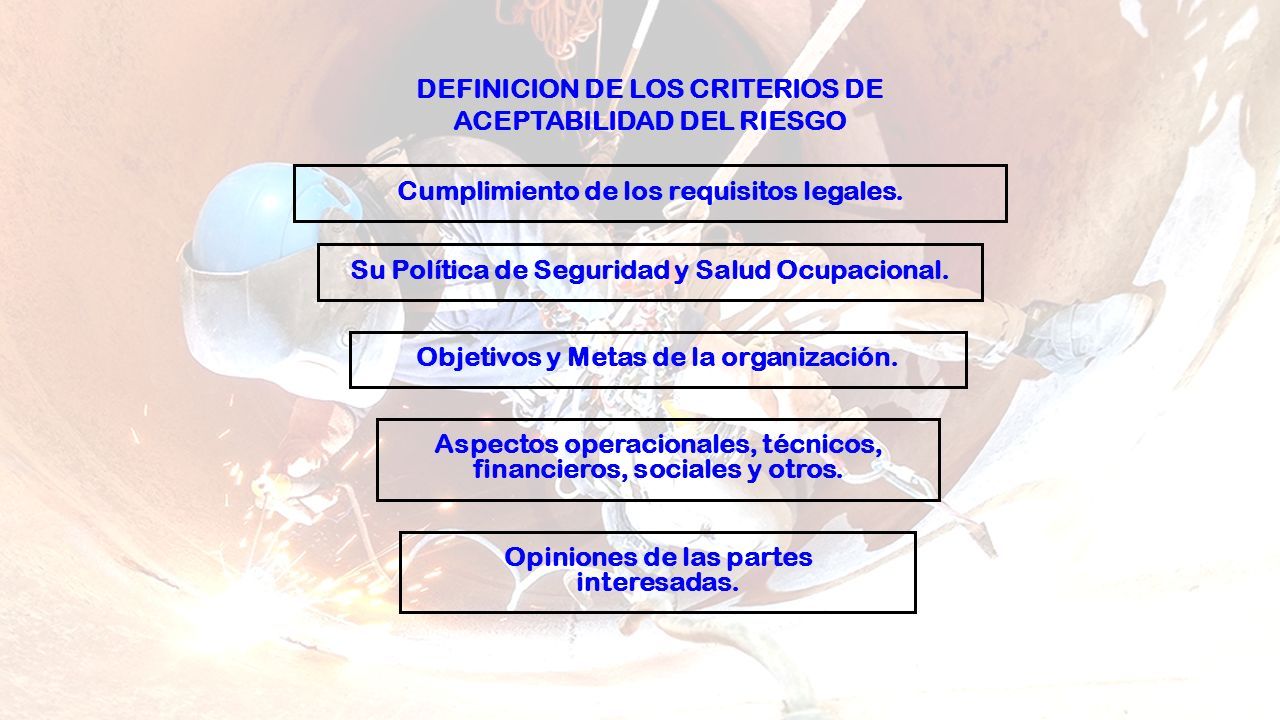 DEFINICION DE LOS CRITERIOS DE ACEPTABILIDAD DEL RIESGO

Cumplimiento de los requisitos legales.

Su Política de Seguridad y Salud Ocupacional.

Objetivos y Metas de la organización.

Aspectos operacionales, técnicos, financieros, sociales y otros.

Opiniones de las partes interesadas.